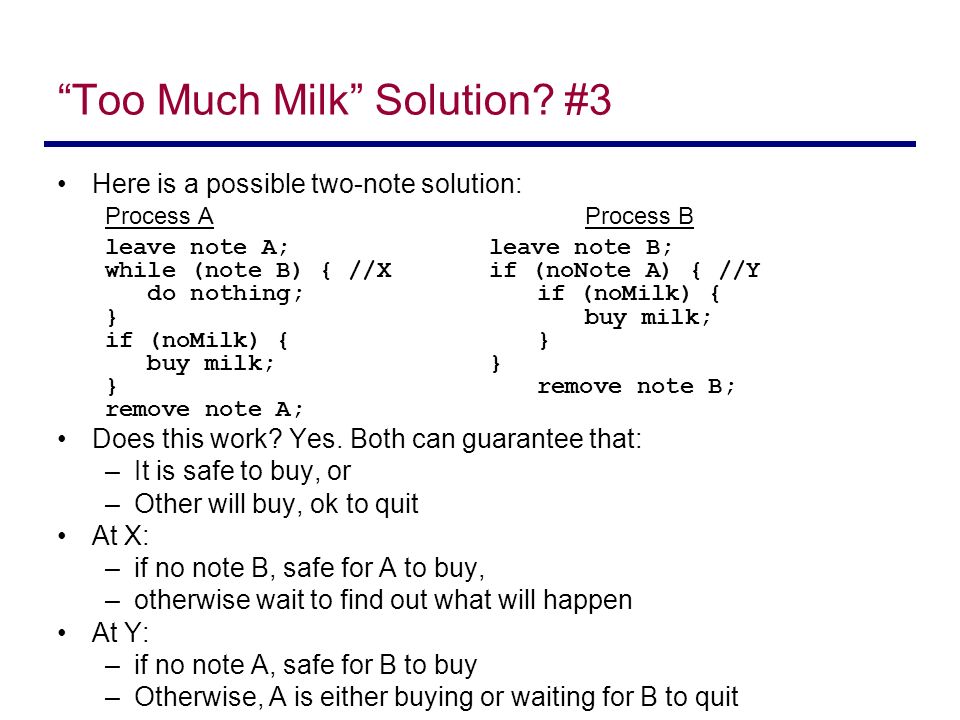 “Too Much Milk” Solution? #3

• Here is a possible two-note solution:

Process A
leave note A;
while (note B) { //X
   do nothing;
}
if (noMilk) {
   buy milk;
}
remove note A;

Process B
leave note B;
if (noNote A) { //Y
   if (noMilk) {
      buy milk;
   }
}
   remove note B;

• Does this work? Yes. Both can guarantee that:
– It is safe to buy, or
– Other will buy, ok to quit
• At X:
– if no note B, safe for A to buy,
– otherwise wait to find out what will happen
• At Y:
– if no note A, safe for B to buy
– Otherwise, A is either buying or waiting for B to quit